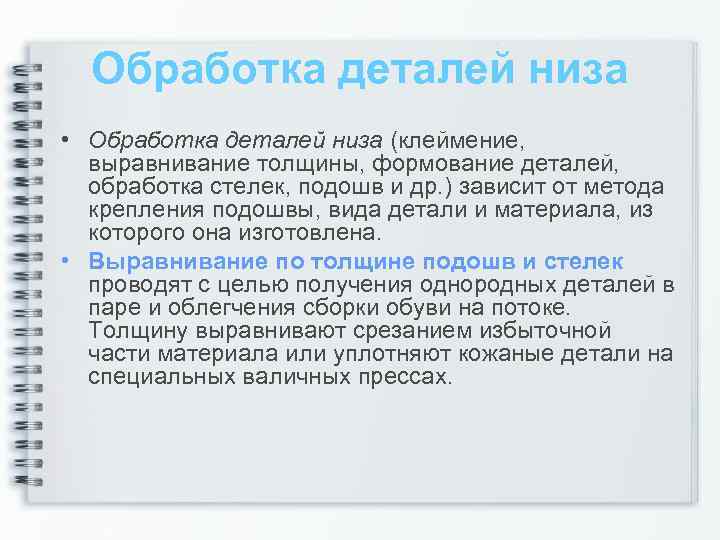 Обработка деталей низа

• Обработка деталей низа (клеймение, выравнивание толщины, формование деталей, обработка стелек, подошв и др.) зависит от метода крепления подошвы, вида детали и материала, из которого она изготовлена.
• Выравнивание по толщине подошв и стелек проводят с целью получения однородных деталей в паре и облегчения сборки обуви на потоке. Толщину выравнивают срезанием избыточной части материала или уплотняют кожаные детали на специальных валичных прессах.